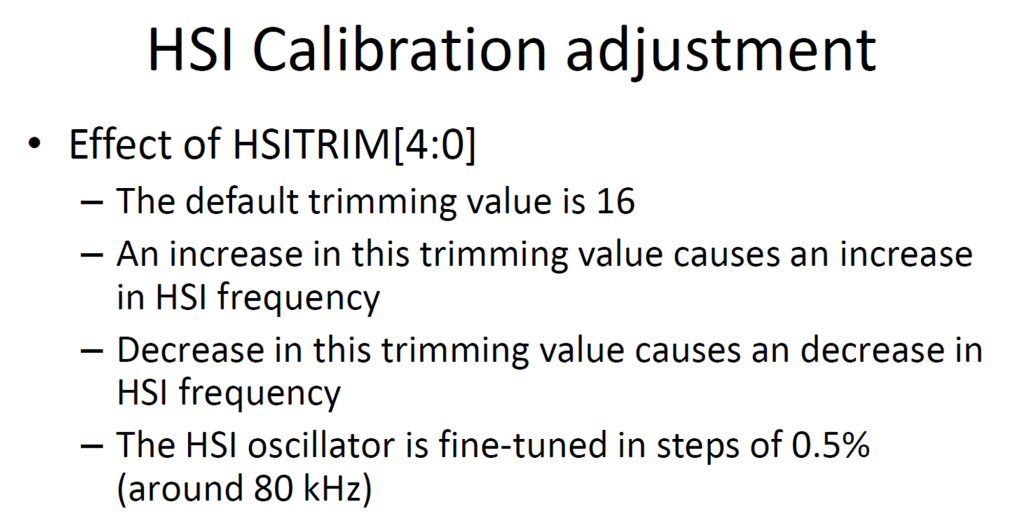 HSI Calibration adjustment

• Effect of HSITRIM[4:0]
– The default trimming value is 16
– An increase in this trimming value causes an increase in HSI frequency
– Decrease in this trimming value causes an decrease in HSI frequency
– The HSI oscillator is fine-tuned in steps of 0.5% (around 80 kHz)